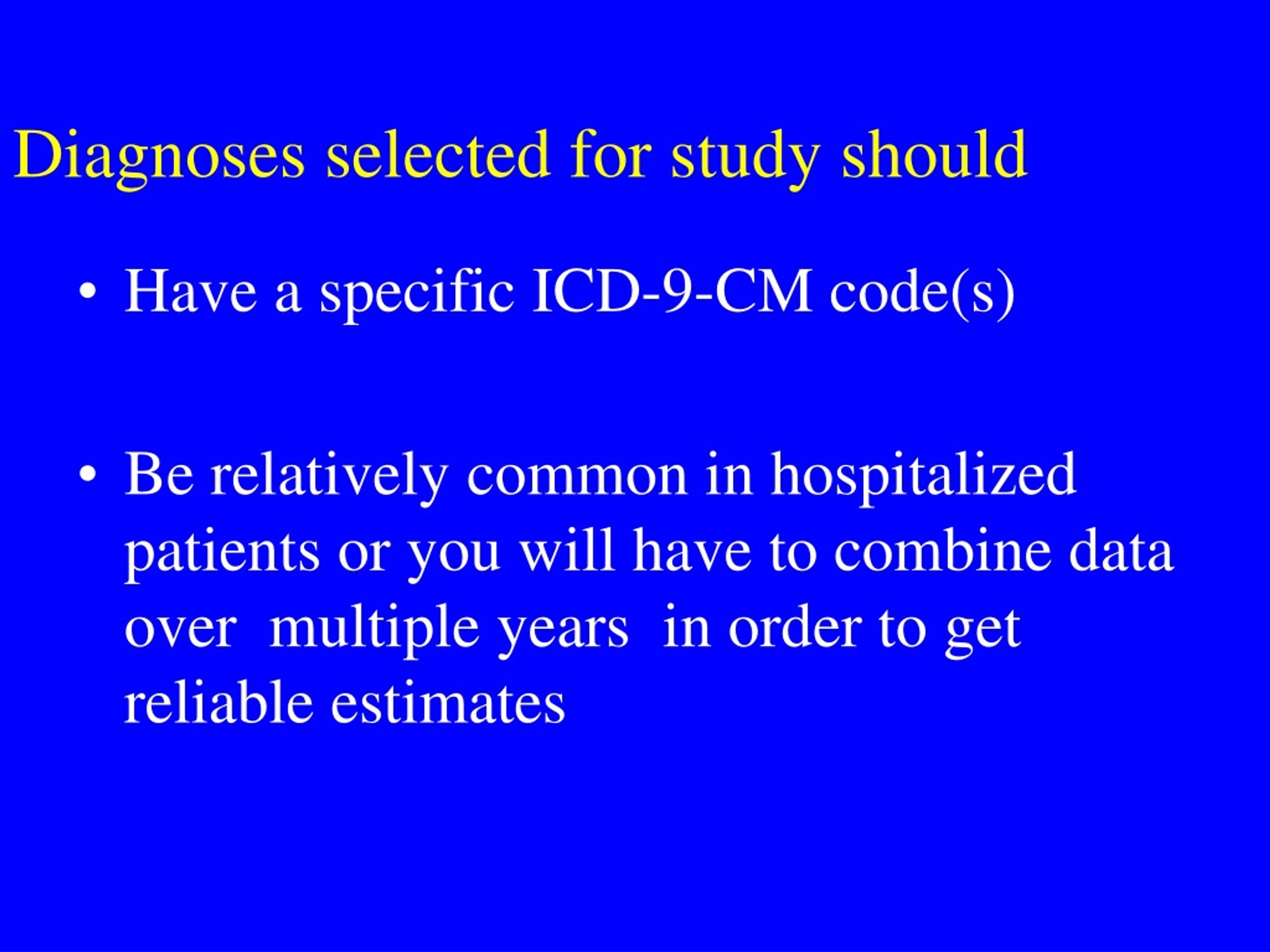 Diagnoses selected for study should

• Have a specific ICD-9-CM code(s)

• Be relatively common in hospitalized patients or you will have to combine data over multiple years in order to get reliable estimates